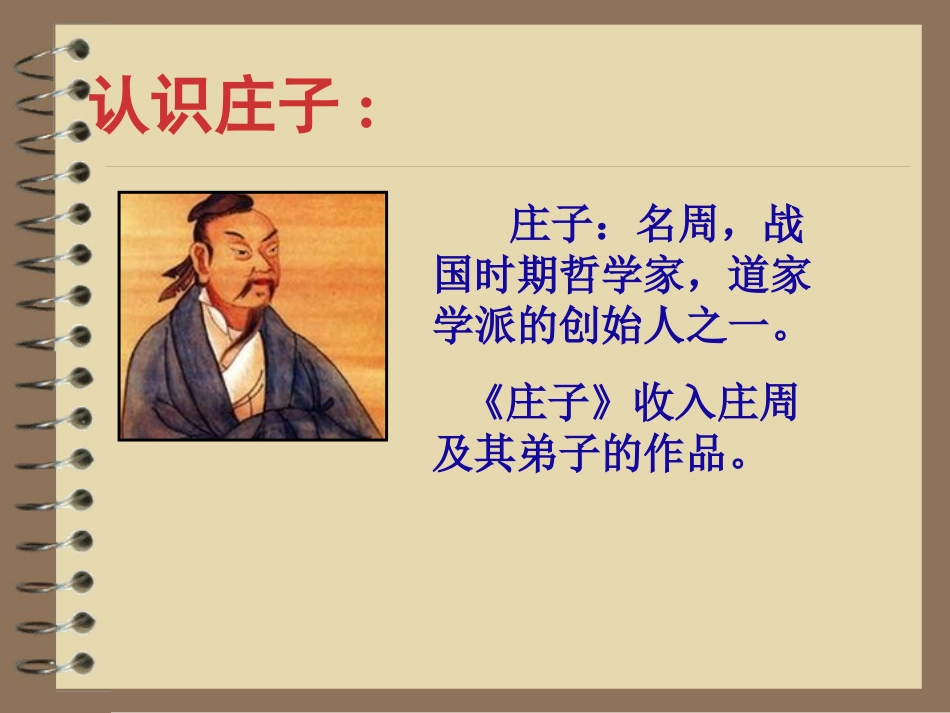 认识庄子：

庄子：名周，战国时期哲学家，道家学派的创始人之一。

《庄子》收入庄周及其弟子的作品。